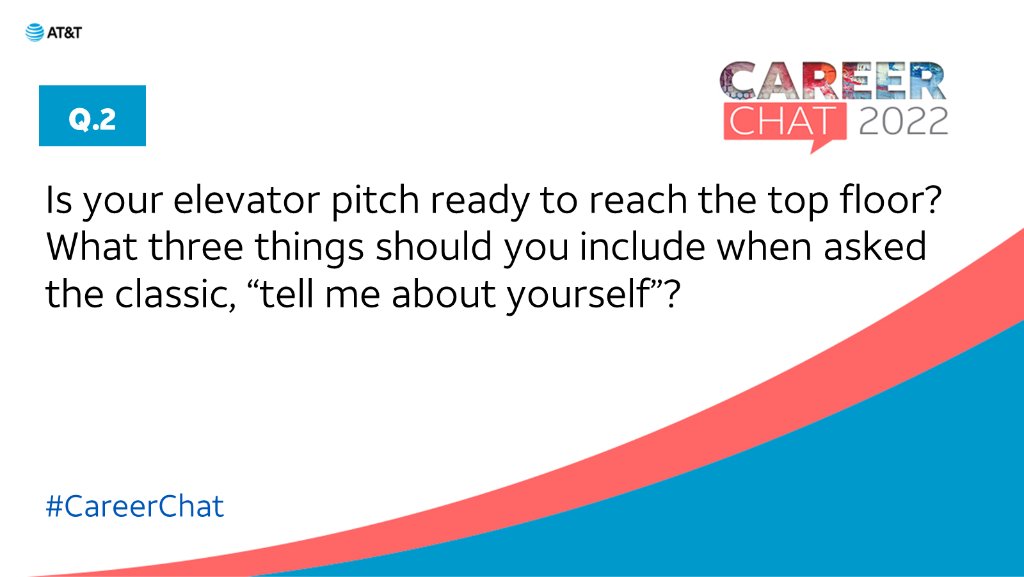 AT&T

Q.2

CAREER CHAT 2022

Is your elevator pitch ready to reach the top floor? What three things should you include when asked the classic, “tell me about yourself”?

#CareerChat